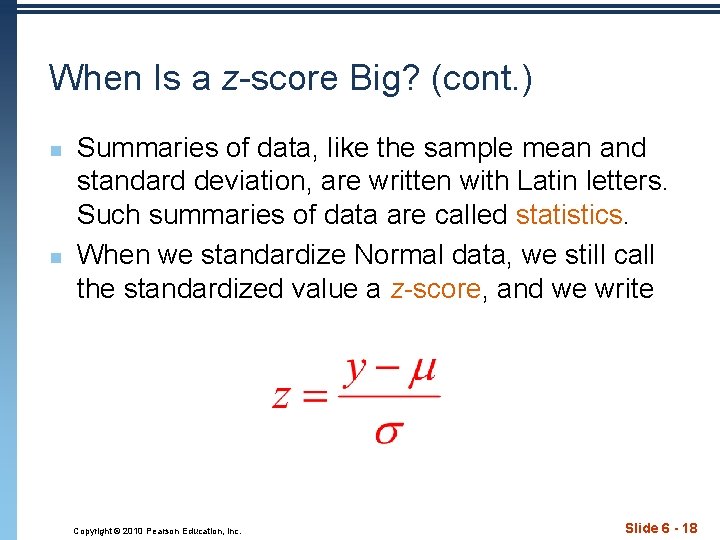 When Is a z-score Big? (cont.)

Summaries of data, like the sample mean and standard deviation, are written with Latin letters. Such summaries of data are called statistics.

When we standardize Normal data, we still call the standardized value a z-score, and we write

$z = \frac{y - \mu}{\sigma}$

Copyright © 2010 Pearson Education, Inc.

Slide 6 - 18